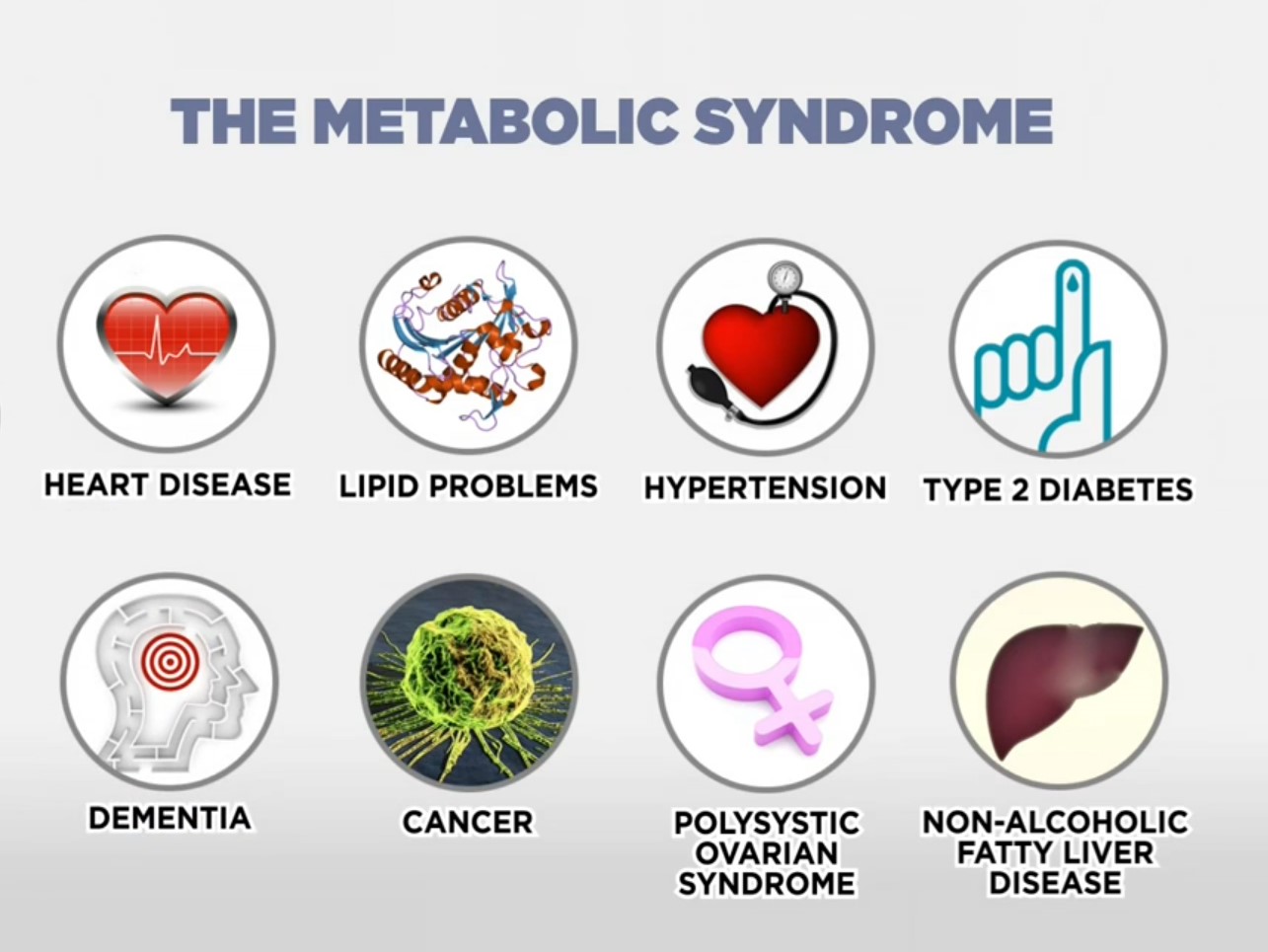 THE METABOLIC SYNDROME

HEART DISEASE

LIPID PROBLEMS

HYPERTENSION

TYPE 2 DIABETES

DEMENTIA

CANCER

POLYSYSTIC OVARIAN SYNDROME

NON-ALCOHOLIC FATTY LIVER DISEASE